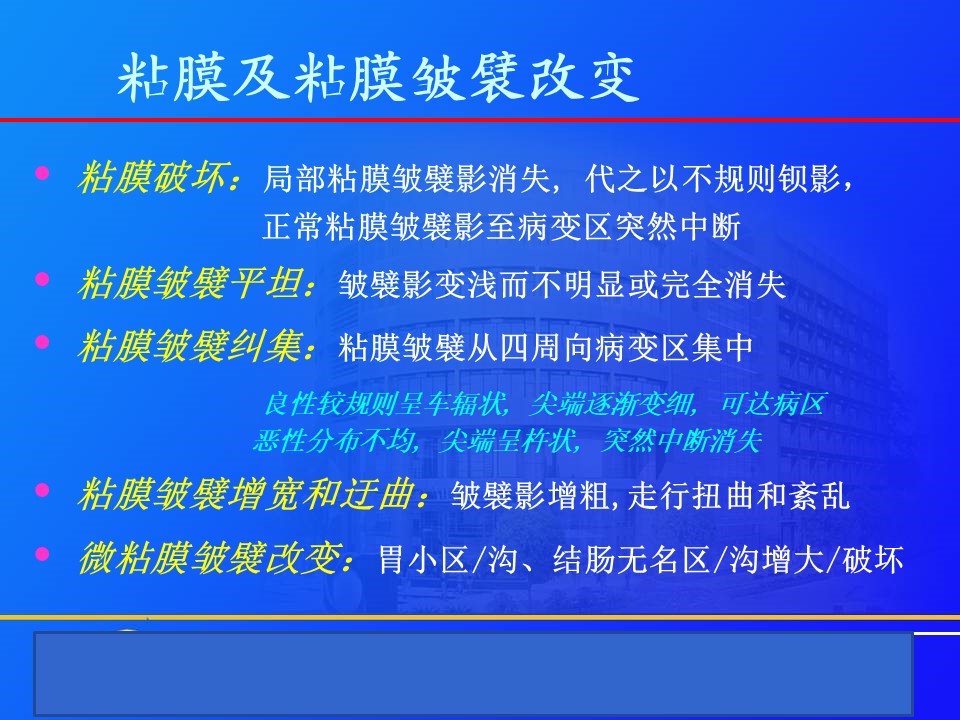 粘膜及粘膜皱襞改变

• 粘膜破坏：局部粘膜皱襞影消失，代之以不规则钡影，正常粘膜皱襞影至病变区突然中断

• 粘膜皱襞平坦：皱襞影变浅而不明显或完全消失

• 粘膜皱襞纠集：粘膜皱襞从四周向病变区集中

良性较规则呈车辐状，尖端逐渐变细，可达病区
恶性分布不均，尖端呈杵状，突然中断消失

• 粘膜皱襞增宽和迂曲：皱襞影增粗，走行扭曲和紊乱

• 微粘膜皱襞改变：胃小区/沟、结肠无名区/沟增大/破坏